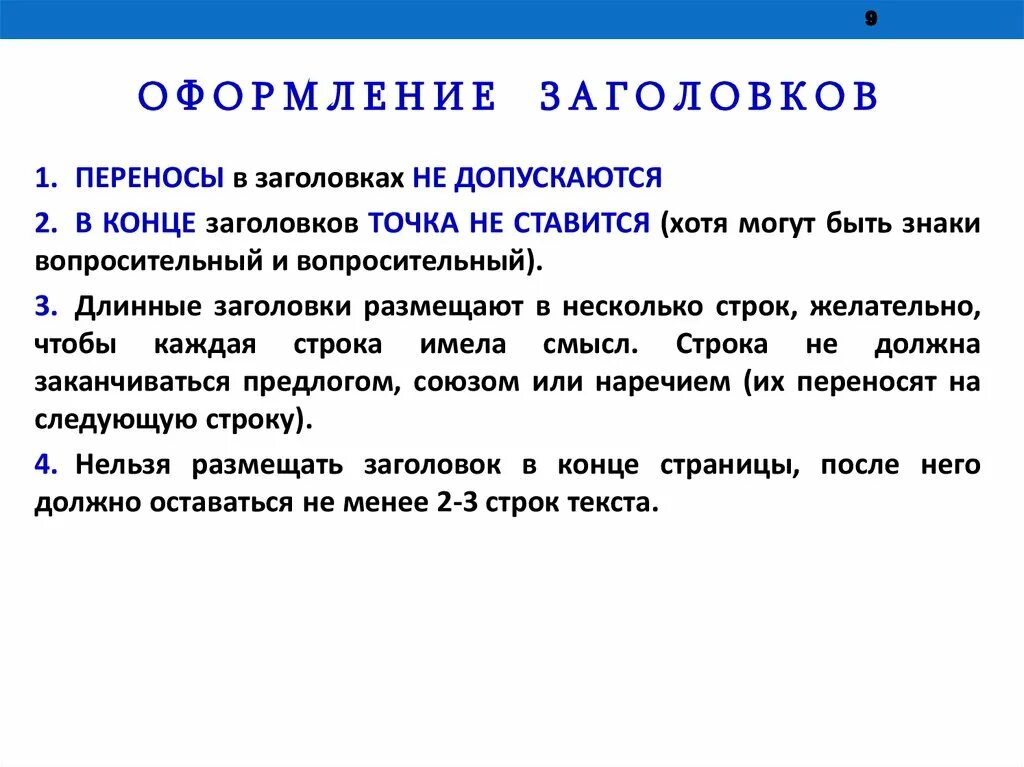 9

ОФОРМЛЕНИЕ ЗАГОЛОВКОВ

1. ПЕРЕНОСЫ в заголовках НЕ ДОПУСКАЮТСЯ

2. В КОНЦЕ заголовков ТОЧКА НЕ СТАВИТСЯ (хотя могут быть знаки вопросительный и вопросительный).

3. Длинные заголовки размещают в несколько строк, желательно, чтобы каждая строка имела смысл. Строка не должна заканчиваться предлогом, союзом или наречием (их переносят на следующую строку).

4. Нельзя размещать заголовок в конце страницы, после него должно оставаться не менее 2-3 строк текста.